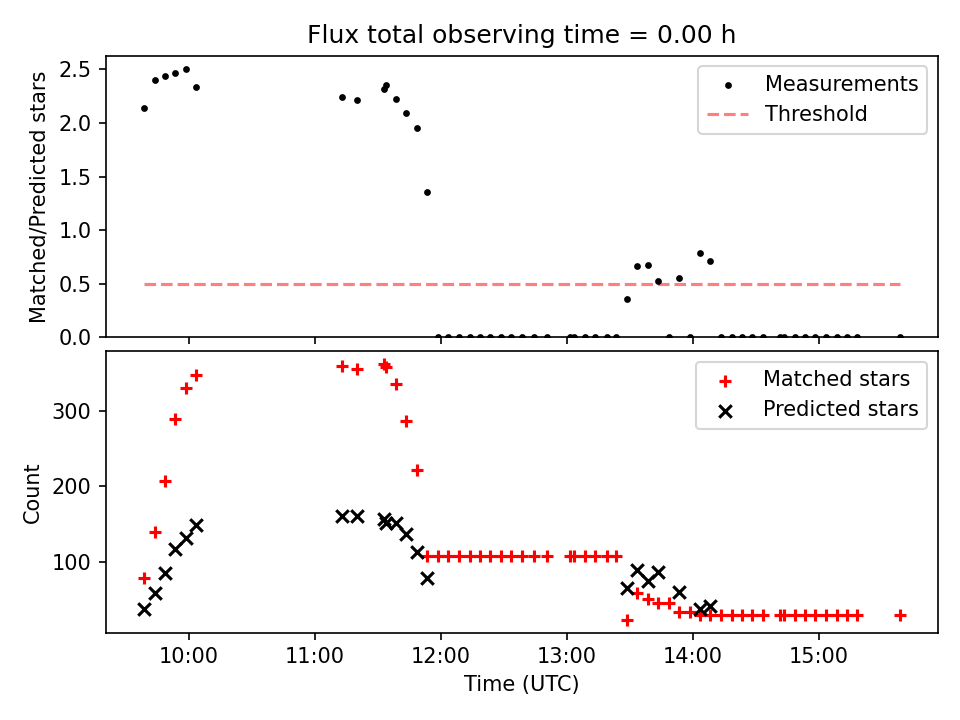 Flux total observing time = 0.00 h

Matched/Predicted stars

2.5
2.0
1.5
1.0
0.5
0.0

Measurements
Threshold

Count

300
200
100

Matched stars
Predicted stars

10:00
11:00
12:00
13:00
14:00
15:00

Time (UTC)